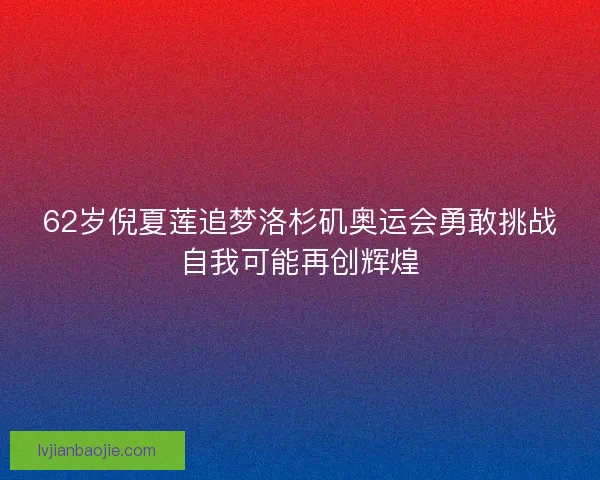 62岁倪夏莲追梦洛杉矶奥运会勇敢挑战自我可能再创辉煌

lvjianbaojie.com